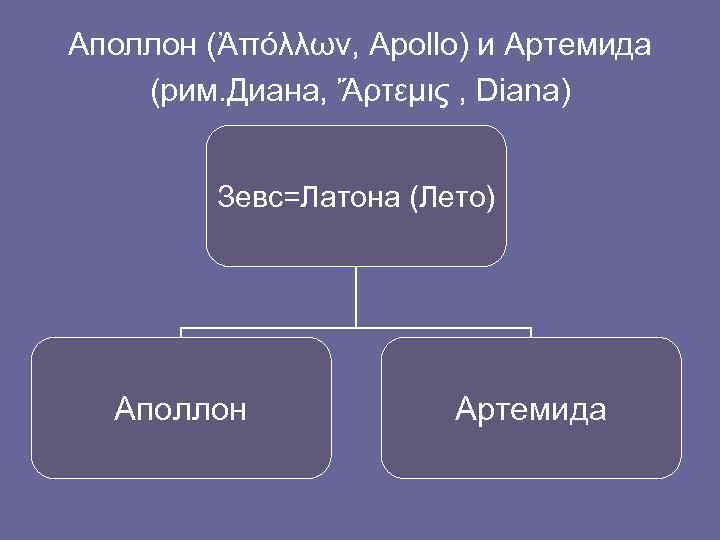 Аполлон (Ἀπόλλων, Apollo) и Артемида (рим.Диана, Ἄρτεμις , Diana)

Зевс=Латона (Лето)

Аполлон

Артемида